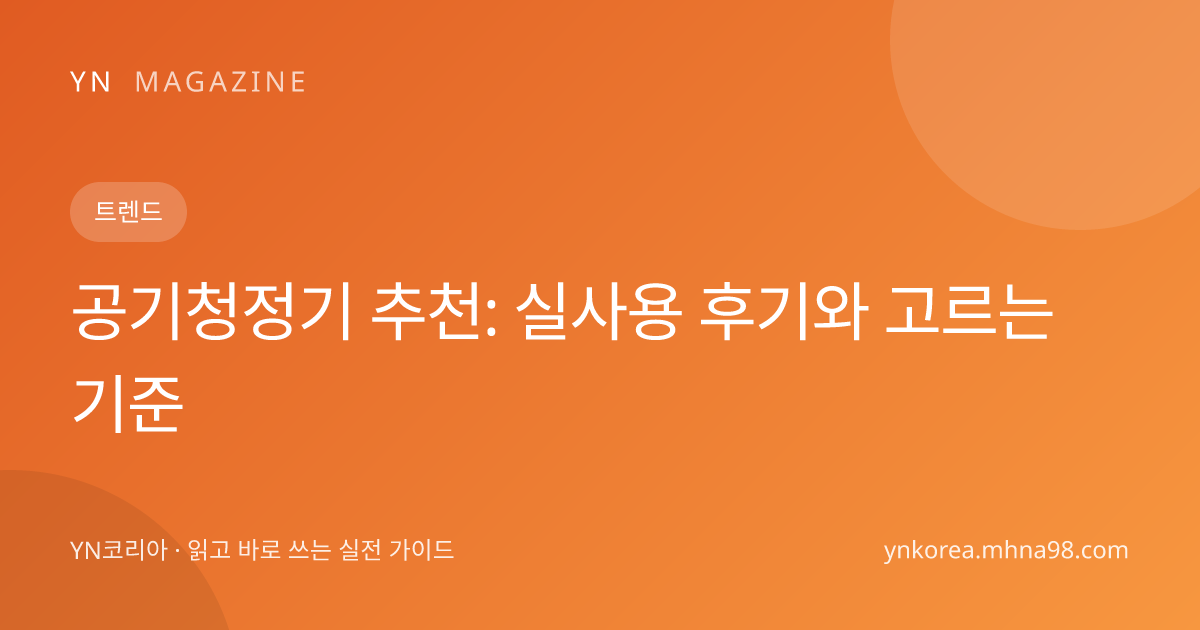 YN MAGAZINE

트렌드

공기청정기 추천: 실사용 후기와 고르는 기준

YN코리아 · 읽고 바로 쓰는 실전 가이드

ynkorea.mhna98.com